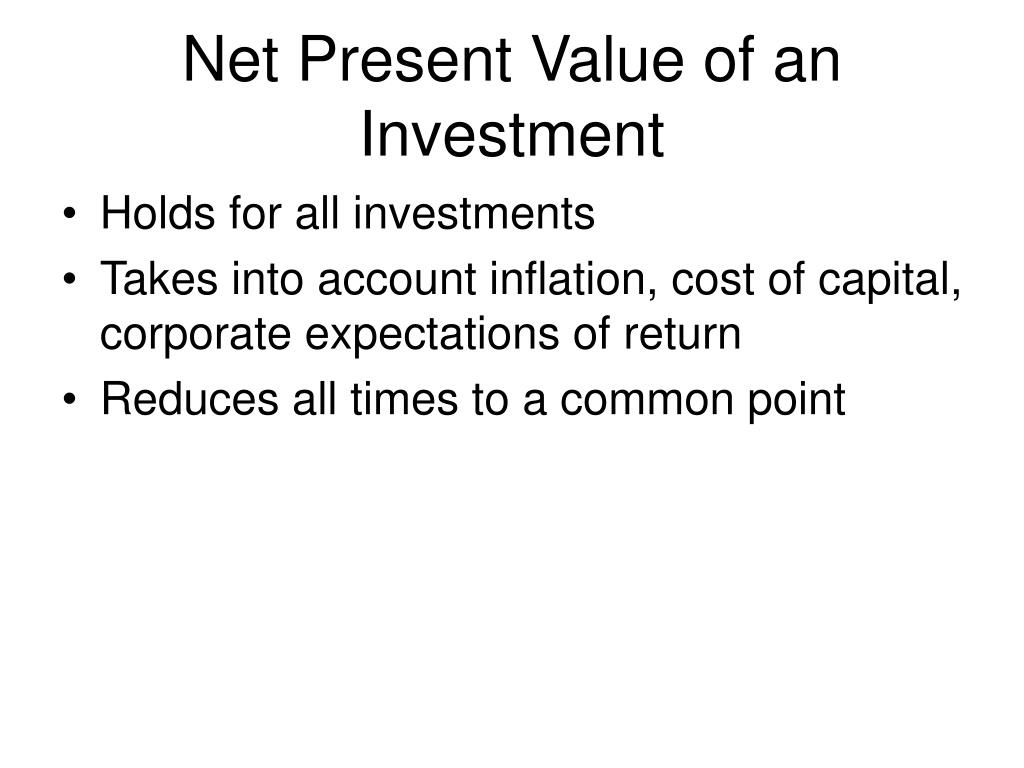 Net Present Value of an Investment

• Holds for all investments
• Takes into account inflation, cost of capital, corporate expectations of return
• Reduces all times to a common point